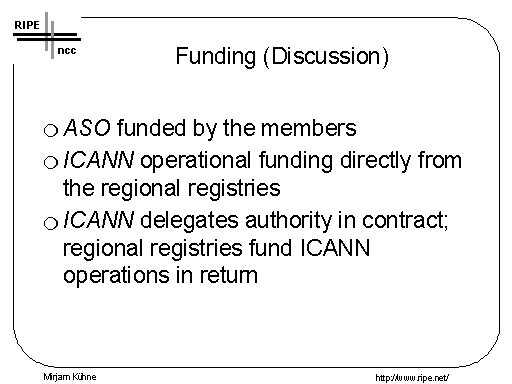 RIPE ncc

Funding (Discussion)

○ ASO funded by the members
○ ICANN operational funding directly from the regional registries
○ ICANN delegates authority in contract; regional registries fund ICANN operations in return

Mirjam Kühne

http://www.ripe.net/